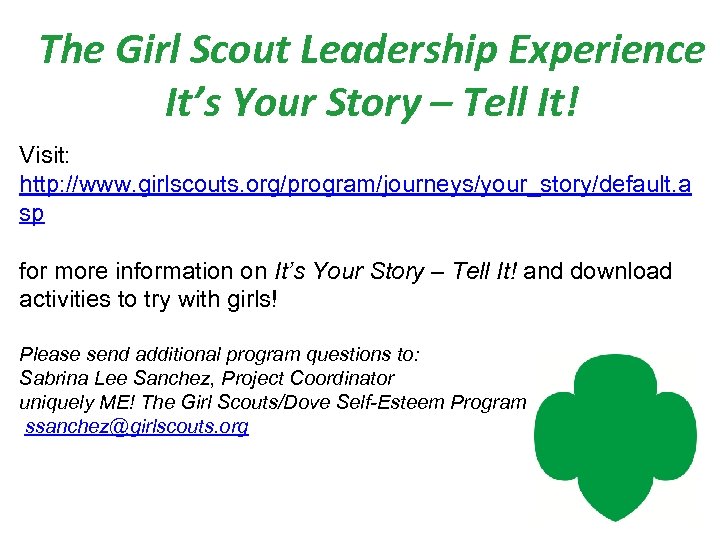 The Girl Scout Leadership Experience
It's Your Story – Tell It!

Visit:
http://www.girlscouts.org/program/journeys/your_story/default.asp

for more information on It's Your Story – Tell It! and download activities to try with girls!

Please send additional program questions to:
Sabrina Lee Sanchez, Project Coordinator
uniquely ME! The Girl Scouts/Dove Self-Esteem Program
ssanchez@girlscouts.org